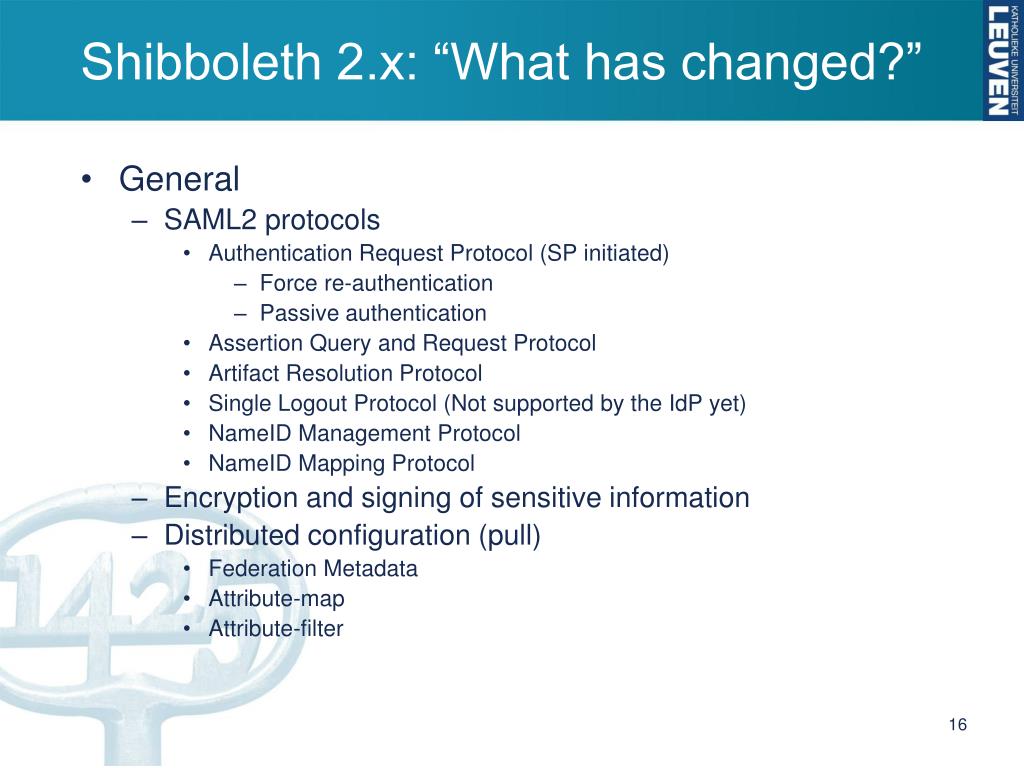 Shibboleth 2.x: “What has changed?”

KATHOLIEKE UNIVERSITEIT
LEUVEN

• General
– SAML2 protocols
• Authentication Request Protocol (SP initiated)
– Force re-authentication
– Passive authentication
• Assertion Query and Request Protocol
• Artifact Resolution Protocol
• Single Logout Protocol (Not supported by the IdP yet)
• NameID Management Protocol
• NameID Mapping Protocol
– Encryption and signing of sensitive information
– Distributed configuration (pull)
• Federation Metadata
• Attribute-map
• Attribute-filter

1425

16